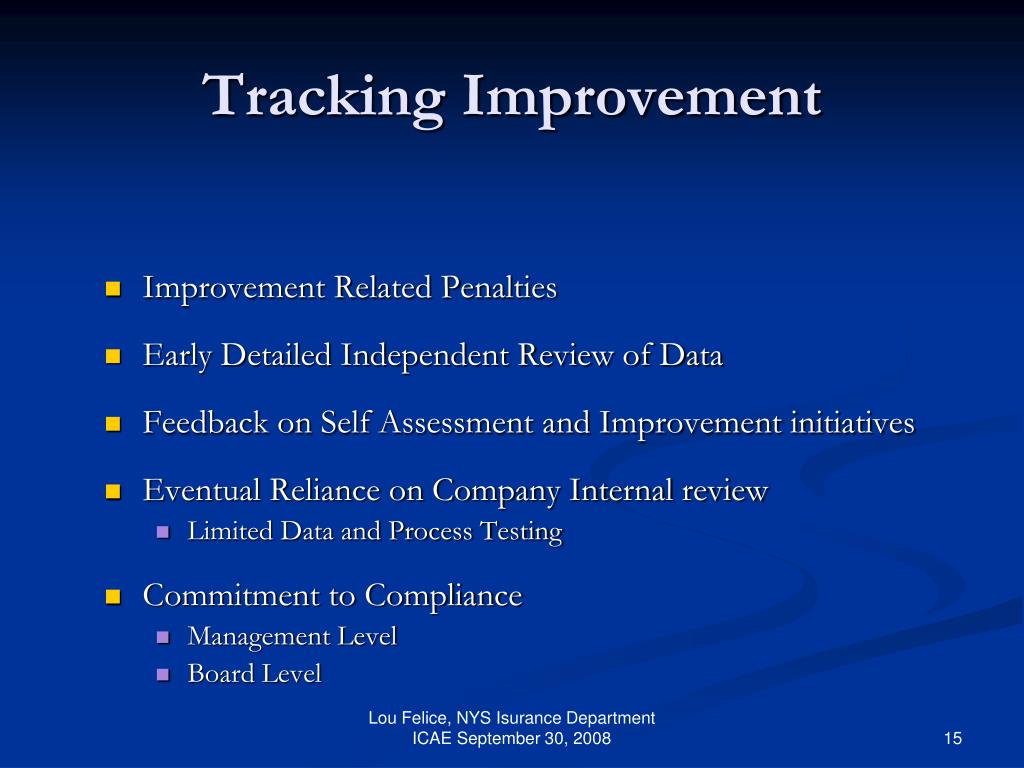 Tracking Improvement

Improvement Related Penalties

Early Detailed Independent Review of Data

Feedback on Self Assessment and Improvement initiatives

Eventual Reliance on Company Internal review

Limited Data and Process Testing

Commitment to Compliance

Management Level

Board Level

Lou Felice, NYS Isurance Department
ICAE September 30, 2008

15